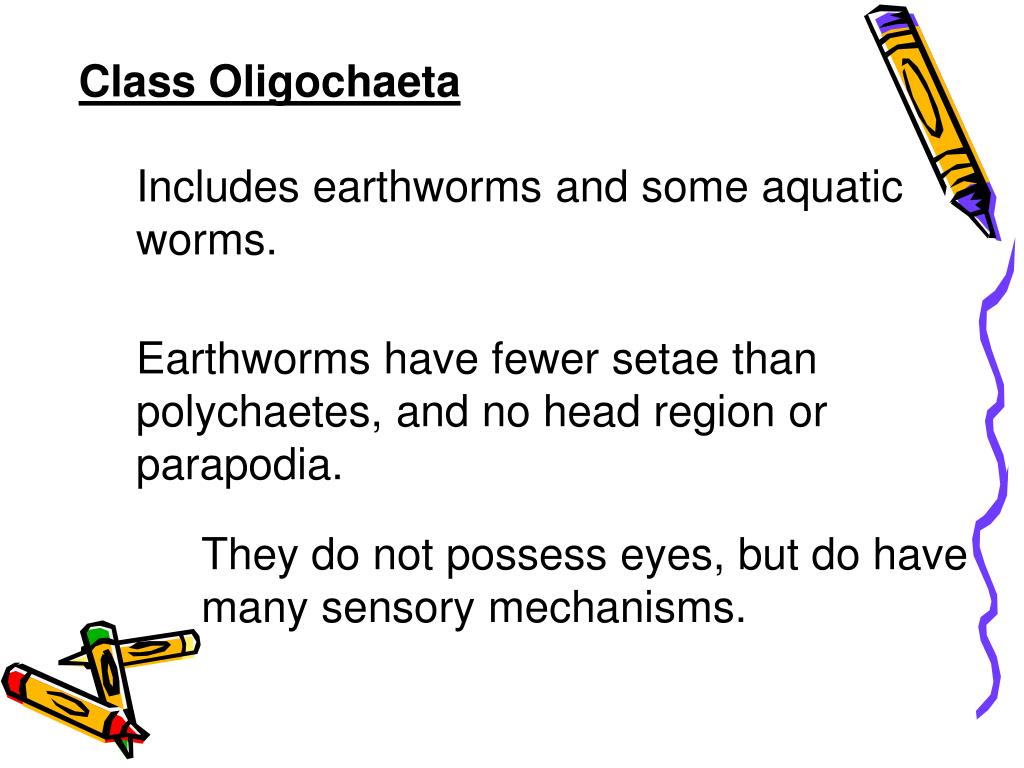 Class Oligochaeta

Includes earthworms and some aquatic worms.

Earthworms have fewer setae than polychaetes, and no head region or parapodia.

They do not possess eyes, but do have many sensory mechanisms.